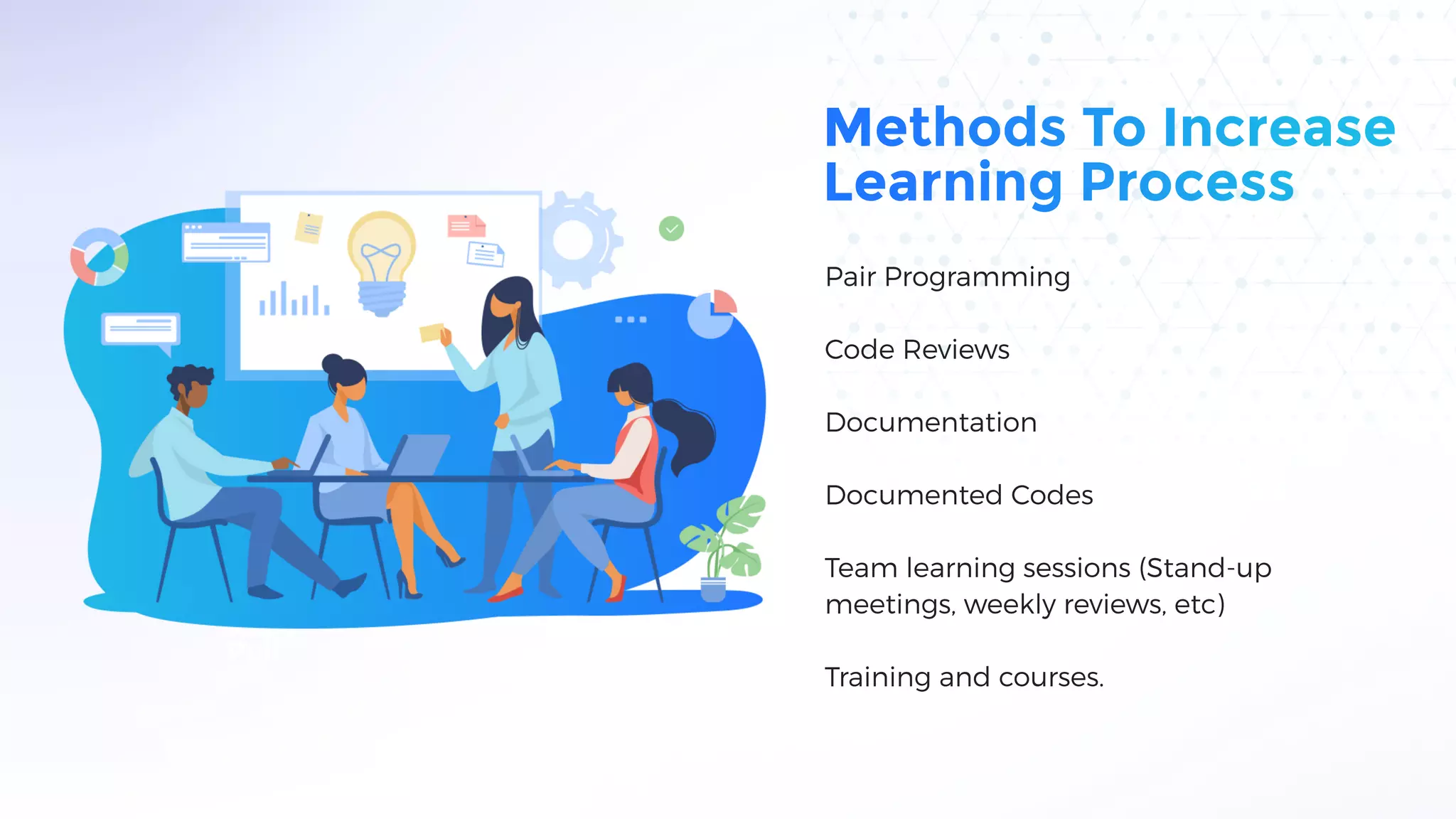 Methods To Increase Learning Process

Pair Programming

Code Reviews

Documentation

Documented Codes

Team learning sessions (Stand-up meetings, weekly reviews, etc)

Training and courses.